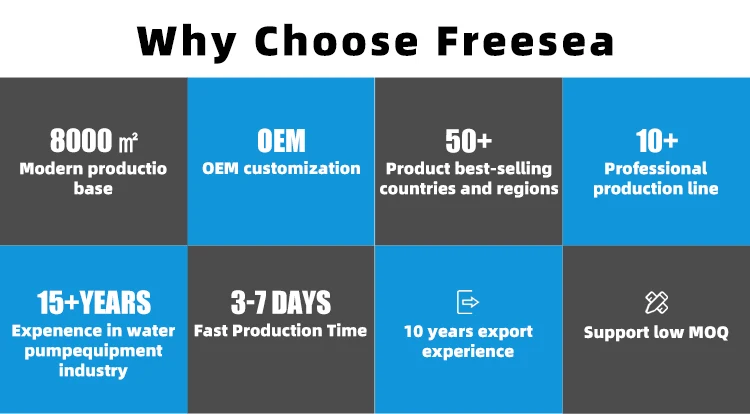 Why Choose Freesea

8000 ㎡
Modern productio base

OEM
OEM customization

50+
Product best-selling countries and regions

10+
Professional production line

15+YEARS
Expenence in water pumpequipment industry

3-7 DAYS
Fast Production Time

10 years export experience

Support low MOQ